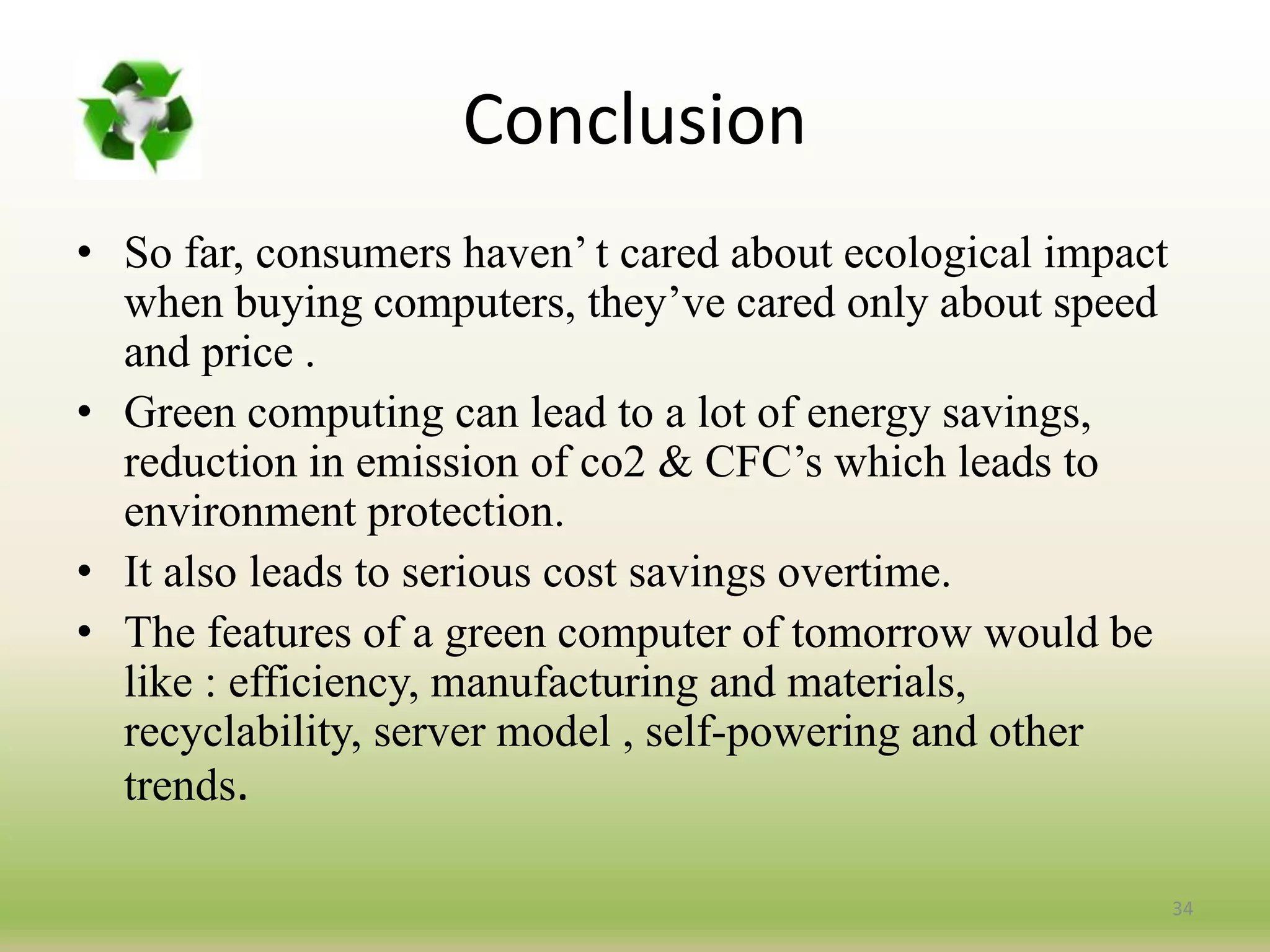 Conclusion

• So far, consumers haven’ t cared about ecological impact when buying computers, they’ve cared only about speed and price .

• Green computing can lead to a lot of energy savings, reduction in emission of co2 & CFC’s which leads to environment protection.

• It also leads to serious cost savings overtime.

• The features of a green computer of tomorrow would be like : efficiency, manufacturing and materials, recyclability, server model , self-powering and other trends.

34